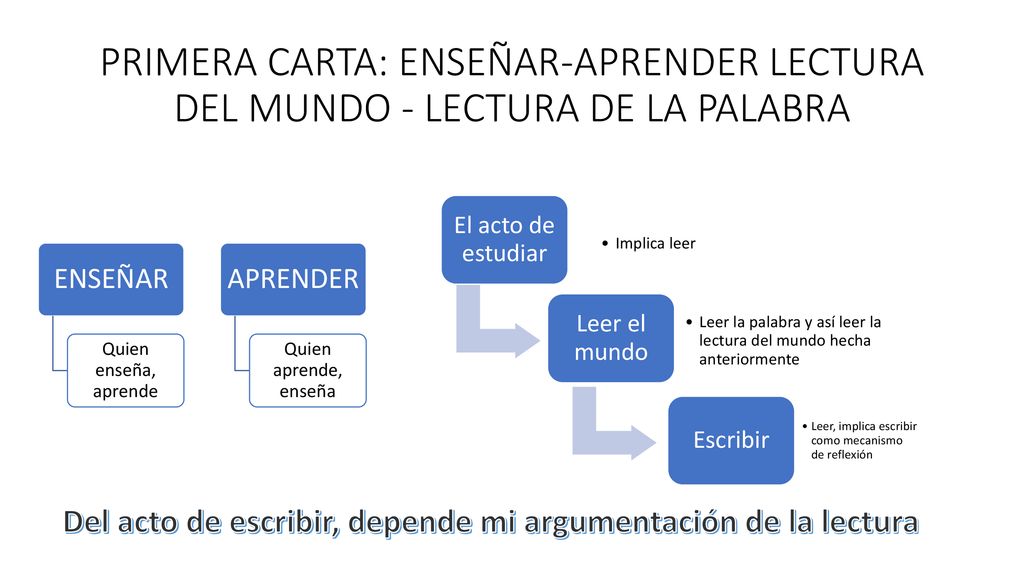 PRIMERA CARTA: ENSEÑAR-APRENDER LECTURA DEL MUNDO - LECTURA DE LA PALABRA

ENSEÑAR

Quien enseña, aprende

APRENDER

Quien aprende, enseña

El acto de estudiar

• Implica leer

Leer el mundo

• Leer la palabra y así leer la lectura del mundo hecha anteriormente

Escribir

• Leer, implica escribir como mecanismo de reflexión

Del acto de escribir, depende mi argumentación de la lectura